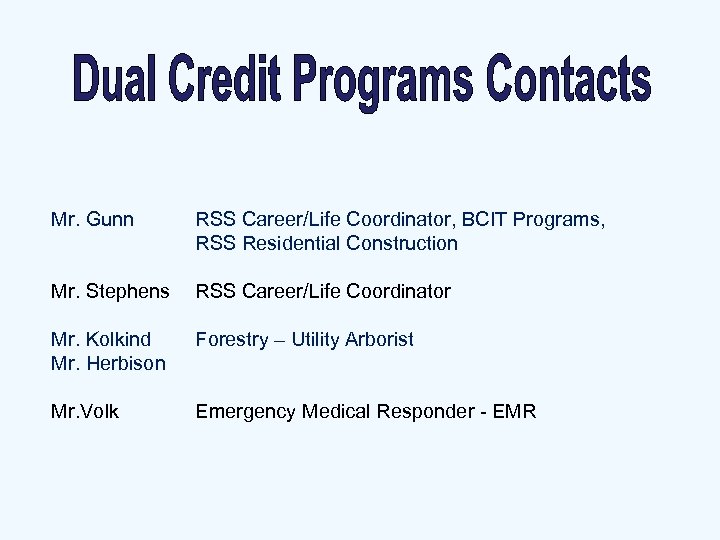 Dual Credit Programs Contacts

Mr. Gunn RSS Career/Life Coordinator, BCIT Programs, RSS Residential Construction

Mr. Stephens RSS Career/Life Coordinator

Mr. Kolkind Forestry – Utility Arborist
Mr. Herbison

Mr.Volk Emergency Medical Responder - EMR